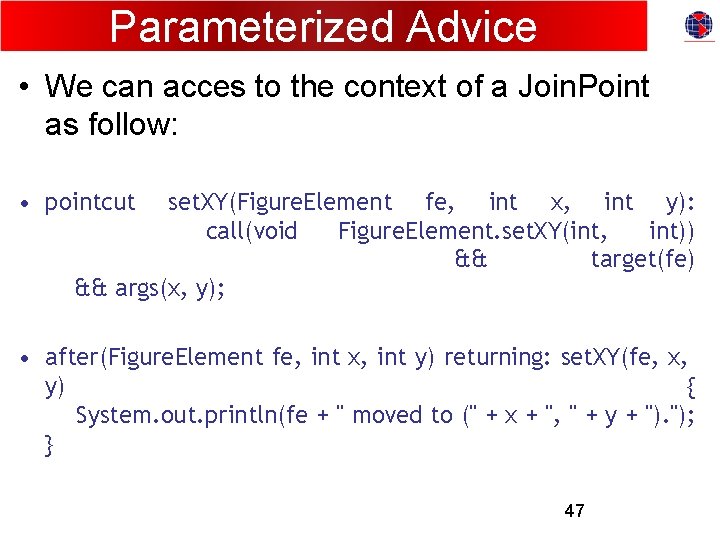 Parameterized Advice

• We can acces to the context of a JoinPoint as follow:

• pointcut setXY(FigureElement fe, int x, int y): call(void FigureElement.setXY(int, int)) && target(fe) && args(x, y);

• after(FigureElement fe, int x, int y) returning: setXY(fe, x, y) {
System.out.println(fe + " moved to (" + x + ", " + y + ").");
}

47